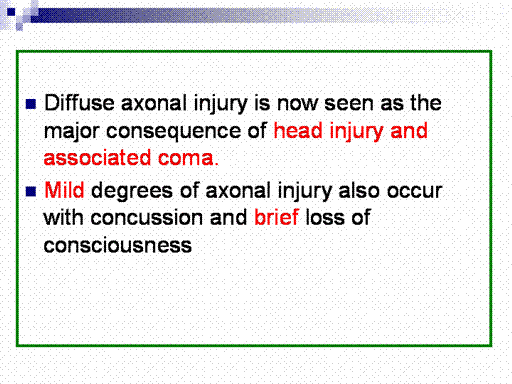 - Diffuse axonal injury is now seen as the major consequence of head injury and associated coma.
- Mild degrees of axonal injury also occur with concussion and brief loss of consciousness